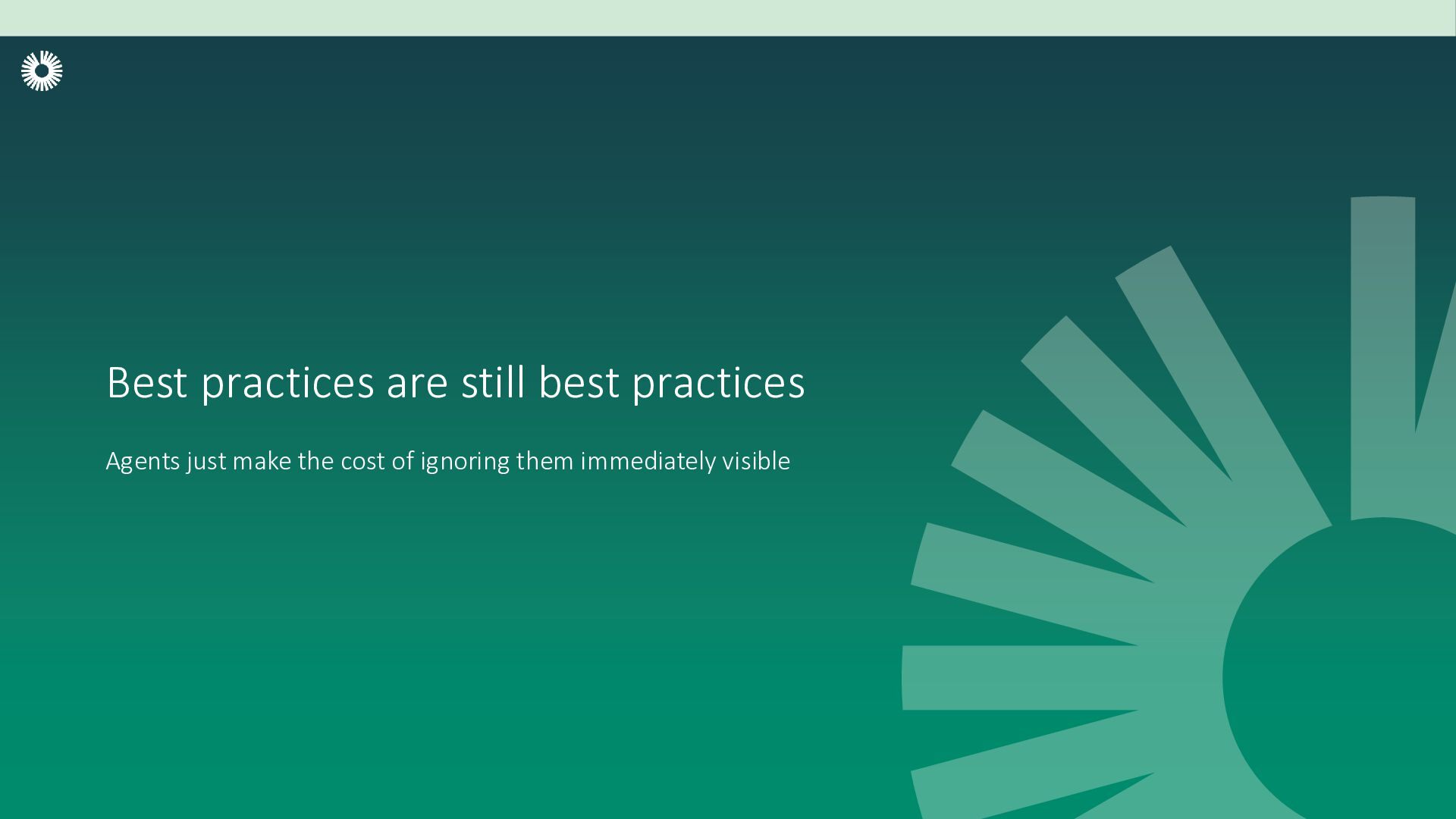 Best practices are still best practices

Agents just make the cost of ignoring them immediately visible